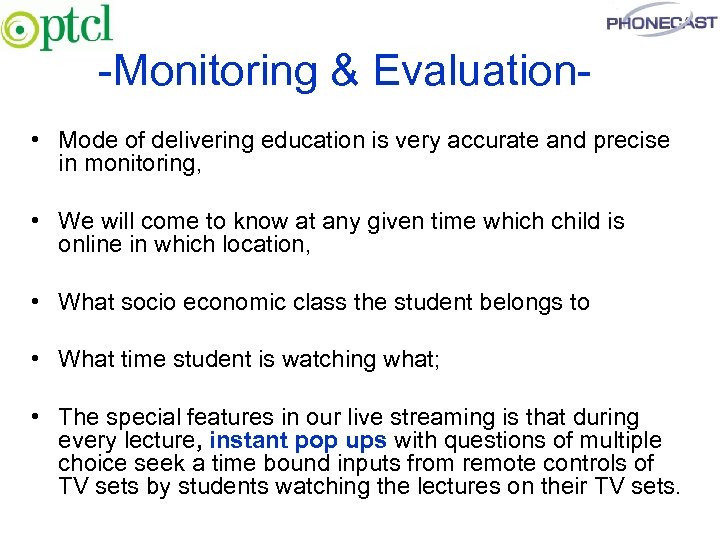 ptcl

PHONECAST

-Monitoring & Evaluation-

• Mode of delivering education is very accurate and precise in monitoring,

• We will come to know at any given time which child is online in which location,

• What socio economic class the student belongs to

• What time student is watching what;

• The special features in our live streaming is that during every lecture, instant pop ups with questions of multiple choice seek a time bound inputs from remote controls of TV sets by students watching the lectures on their TV sets.